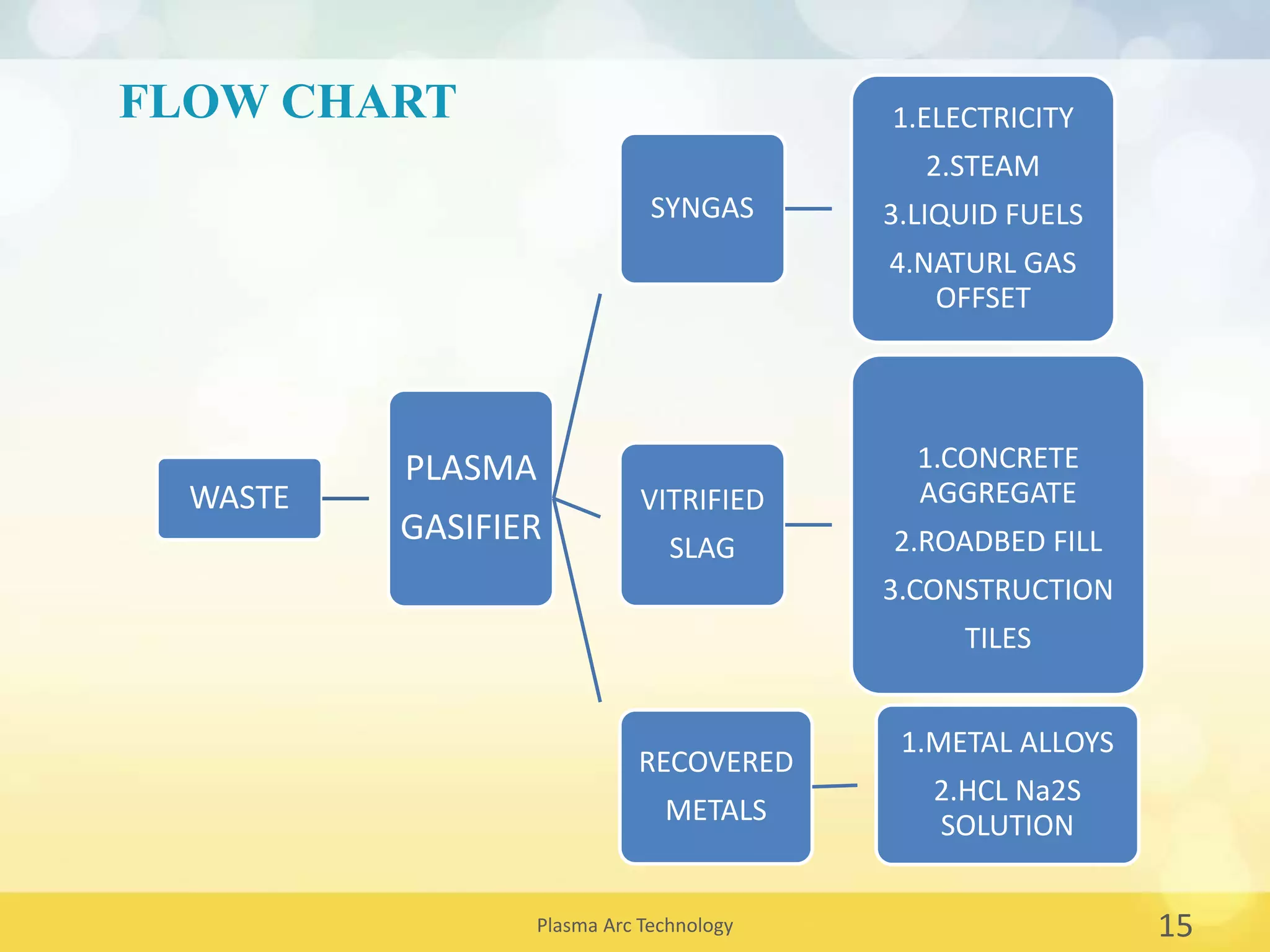 FLOW CHART

WASTE

PLASMA
GASIFIER

SYNGAS

1.ELECTRICITY
2.STEAM
3.LIQUID FUELS
4.NATURL GAS OFFSET

VITRIFIED
SLAG

1.CONCRETE AGGREGATE
2.ROADBED FILL
3.CONSTRUCTION TILES

RECOVERED
METALS

1.METAL ALLOYS
2.HCL Na2S SOLUTION

Plasma Arc Technology

15